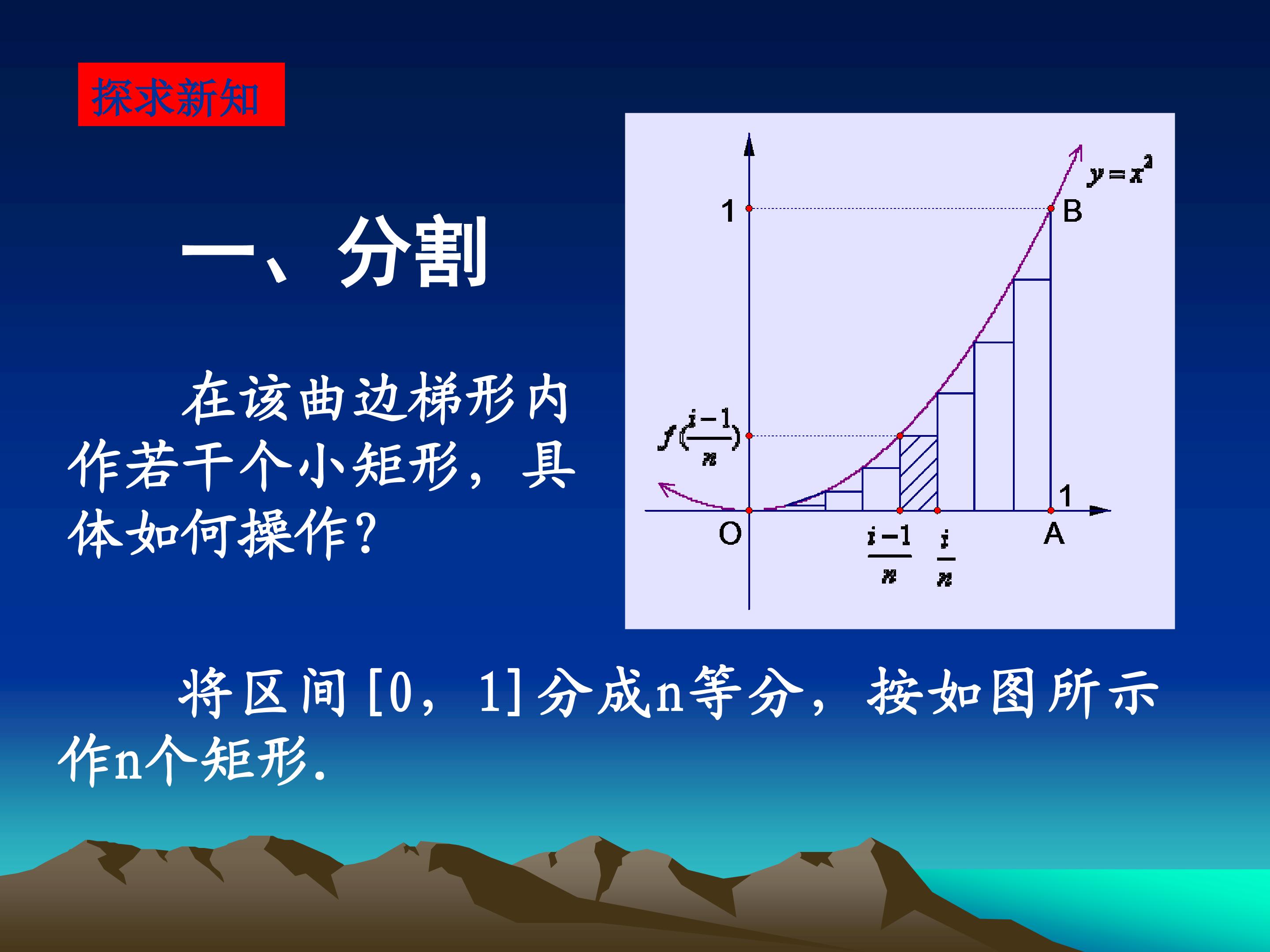 探求新知

一、分割

在该曲边梯形内作若干个小矩形，具体如何操作？

$y=x^2$

1

B

$f(\frac{i-1}{n})$

1

O

$\frac{i-1}{n}$

$\frac{i}{n}$

A

将区间[0，1]分成n等分，按如图所示作n个矩形.